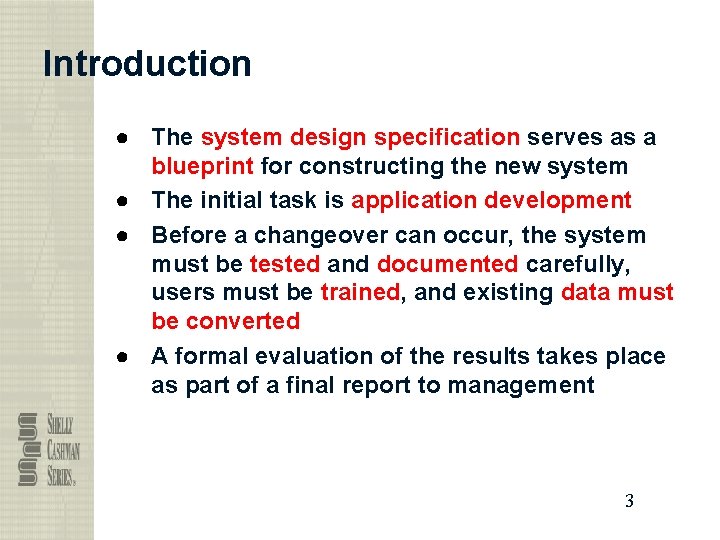 Introduction

● The system design specification serves as a blueprint for constructing the new system

● The initial task is application development

● Before a changeover can occur, the system must be tested and documented carefully, users must be trained, and existing data must be converted

● A formal evaluation of the results takes place as part of a final report to management

SHELLY CASHMAN SERIES®

3